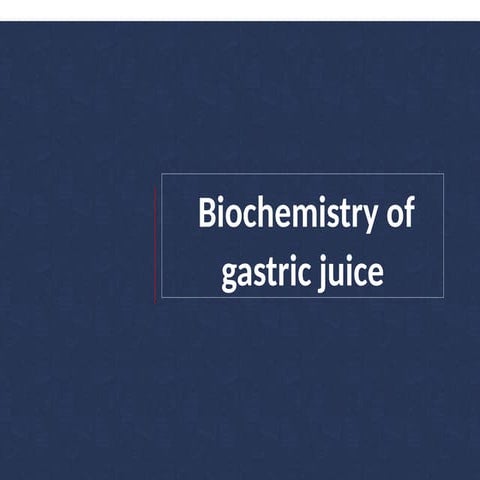 Biochemistry of gastric juice